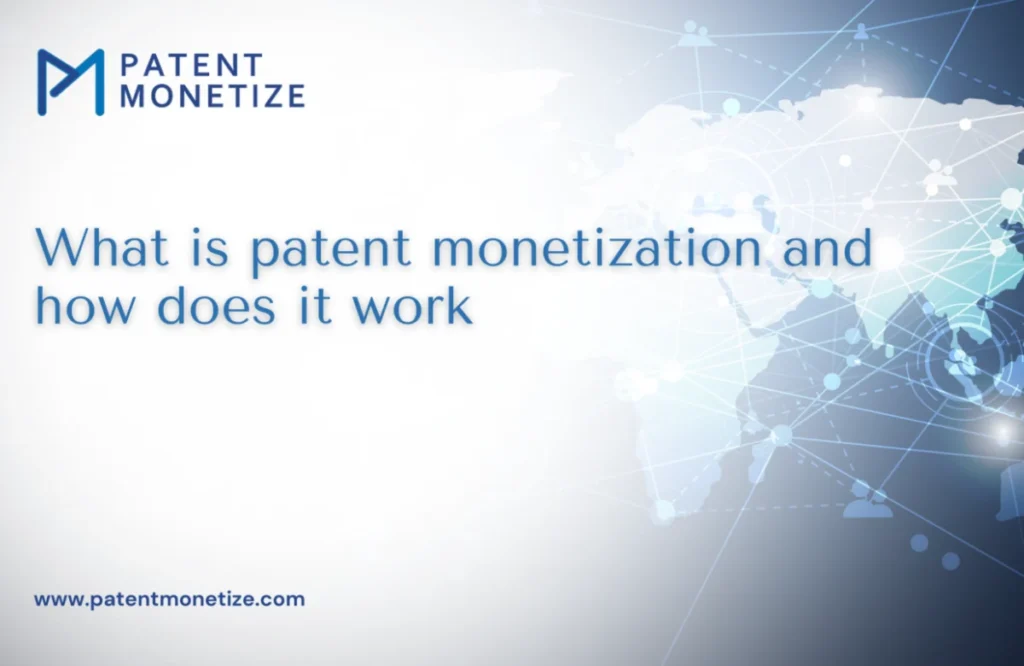 PATENT
MONETIZE

What is patent monetization and how does it work

www.patentmonetize.com